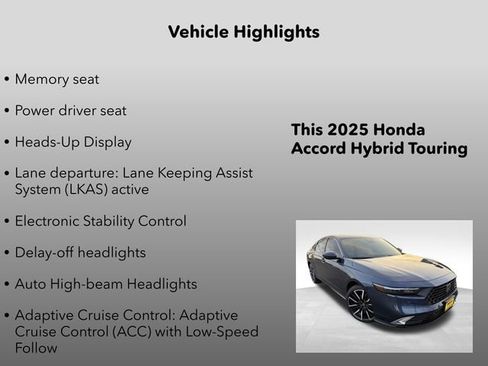 Vehicle Highlights

• Memory seat

• Power driver seat

• Heads-Up Display

• Lane departure: Lane Keeping Assist System (LKAS) active

• Electronic Stability Control

• Delay-off headlights

• Auto High-beam Headlights

• Adaptive Cruise Control: Adaptive Cruise Control (ACC) with Low-Speed Follow

This 2025 Honda Accord Hybrid Touring